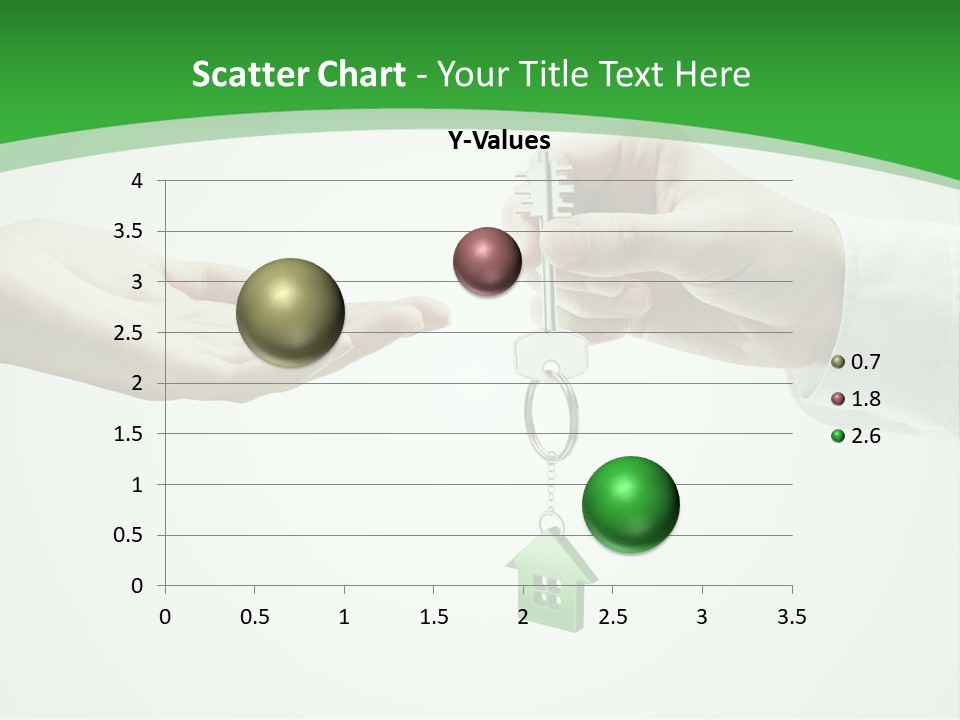 Scatter Chart - Your Title Text Here

Y-Values

4
3.5
3
2.5
2
1.5
1
0.5
0

0 0.5 1 1.5 2 2.5 3 3.5

0.7
1.8
2.6